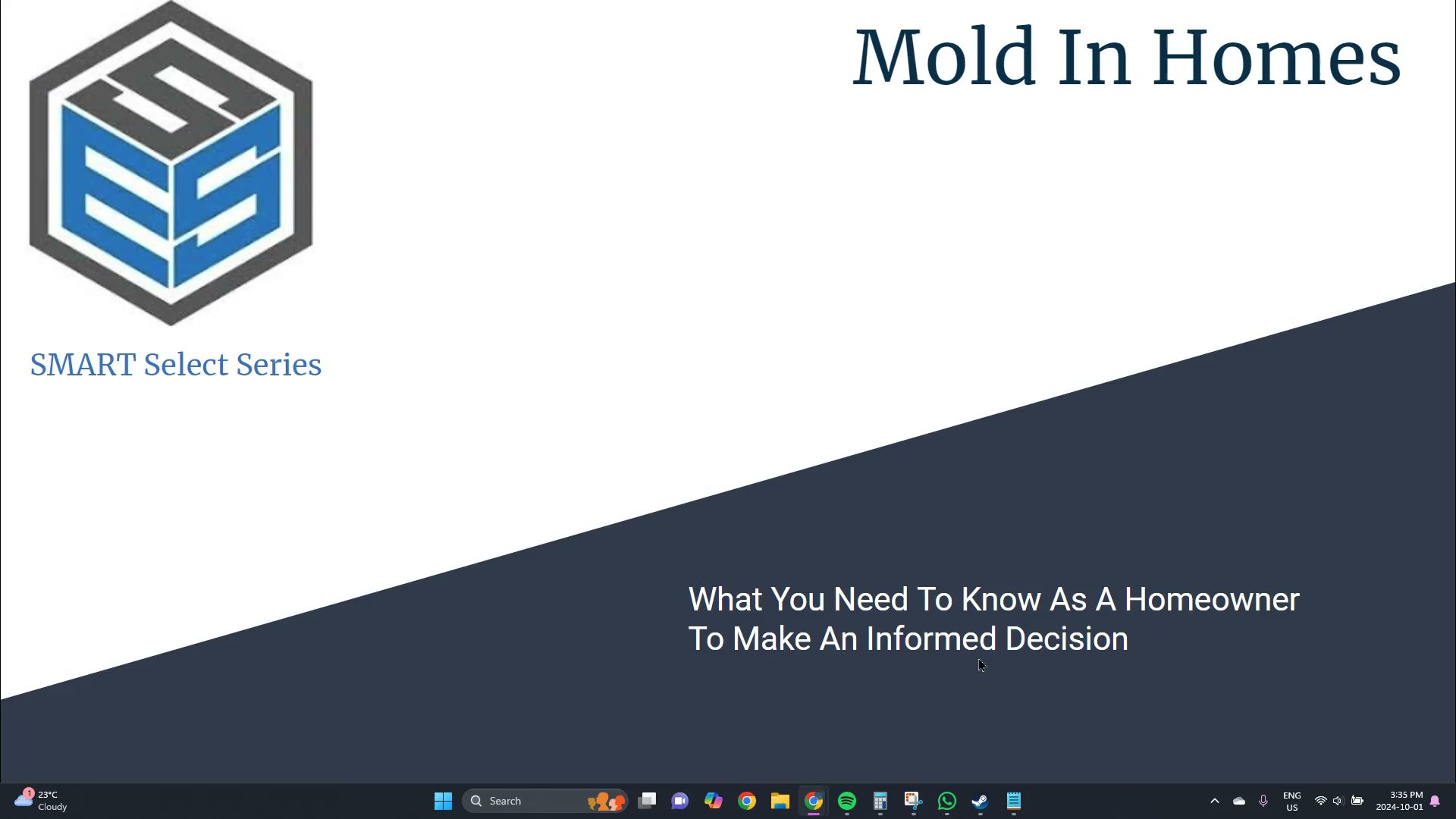 Mold In Homes

SMART Select Series

What You Need To Know As A Homeowner To Make An Informed Decision

1 23°C Cloudy

Search

ENG US

3:35 PM 2024-10-01